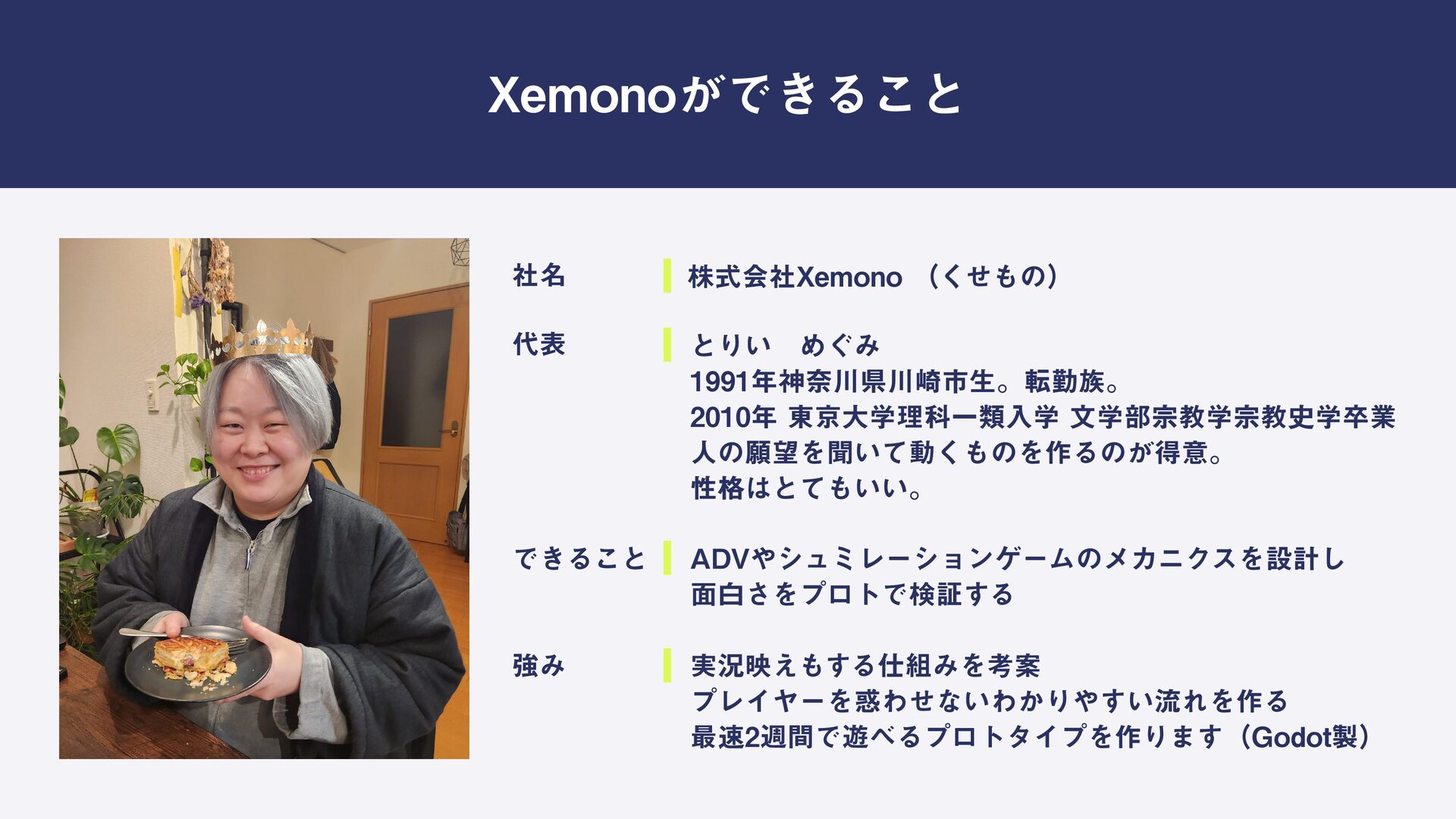 Xemonoができること

社名
株式会社Xemono （くせもの）

代表
とりい　めぐみ
1991年神奈川県川崎市生。転勤族。
2010年 東京大学理科一類入学 文学部宗教学宗教史学卒業
人の願望を聞いて動くものを作るのが得意。
性格はとてもいい。

できること
ADVやシュミレーションゲームのメカニクスを設計し
面白さをプロトで検証する

強み
実況映えもする仕組みを考案
プレイヤーを惑わせないわかりやすい流れを作る
最速2週間で遊べるプロトタイプを作ります（Godot製）